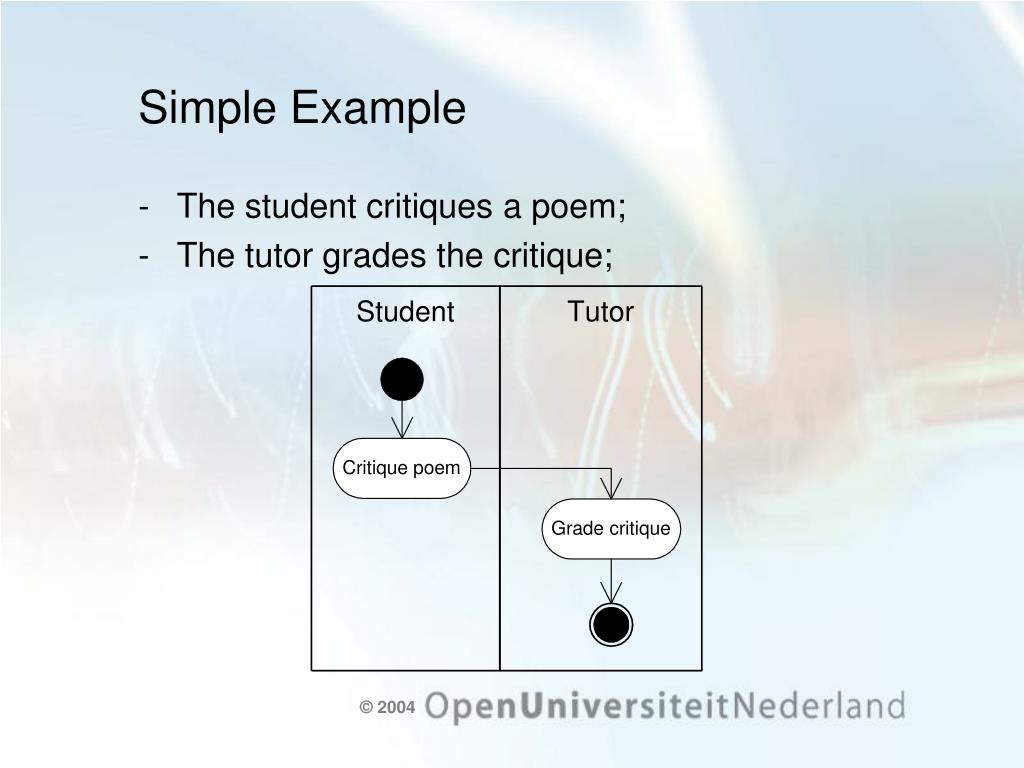 Simple Example

- The student critiques a poem;
- The tutor grades the critique;

Student

Tutor

Critique poem

Grade critique

© 2004 OpenUniversiteitNederland